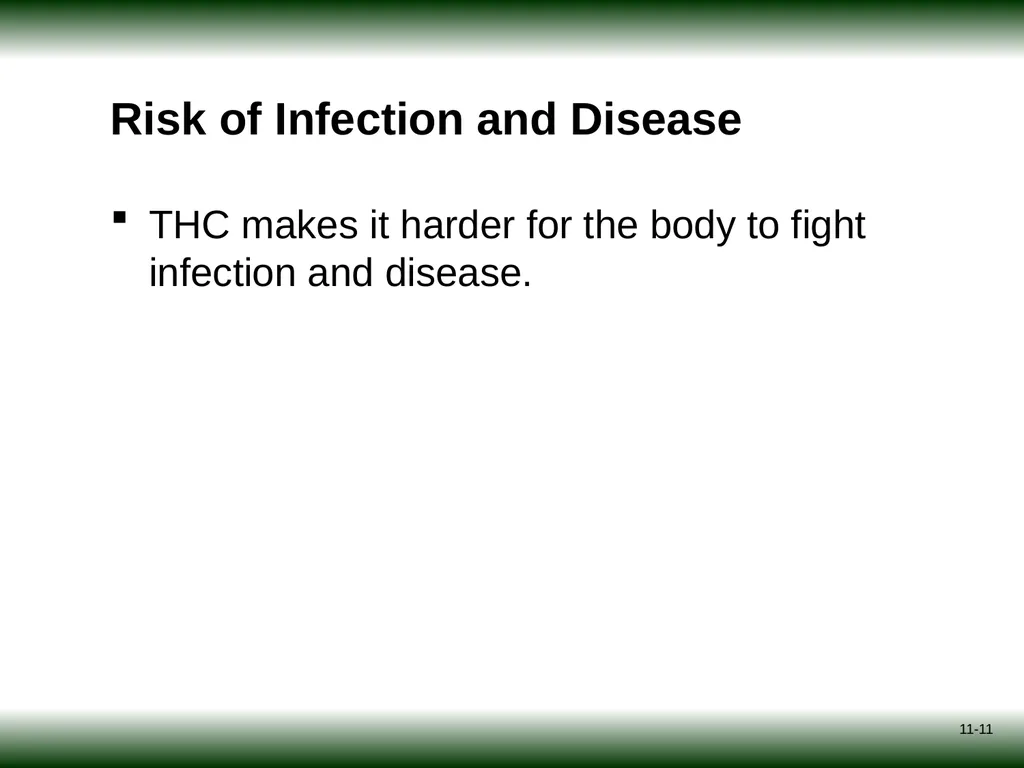 Risk of Infection and Disease

• THC makes it harder for the body to fight infection and disease.

11-11